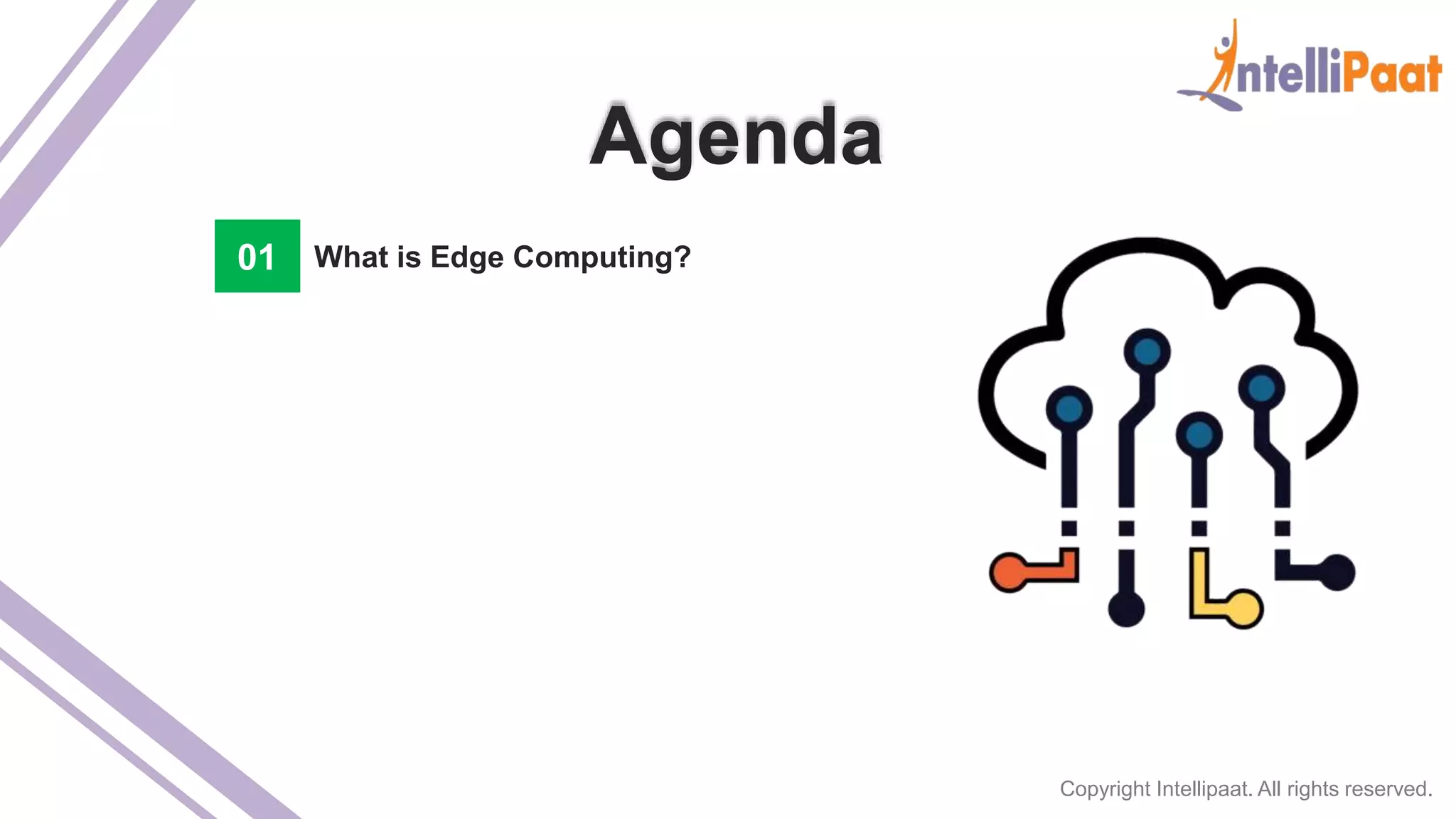 IntelliPaat

Agenda

01 What is Edge Computing?

Copyright Intellipaat. All rights reserved.